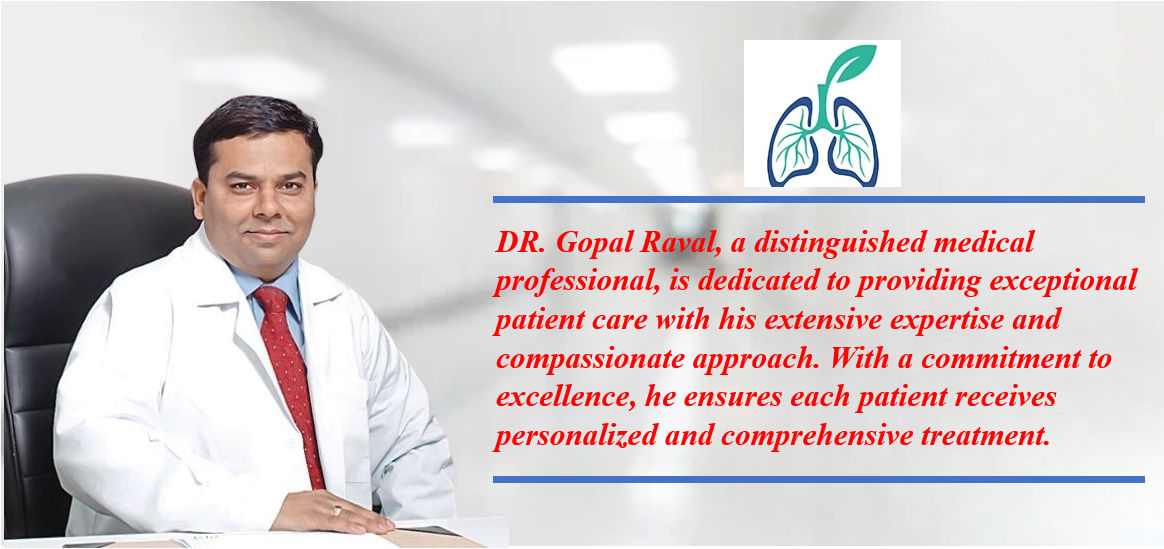 DR. Gopal Raval, a distinguished medical professional, is dedicated to providing exceptional patient care with his extensive expertise and compassionate approach. With a commitment to excellence, he ensures each patient receives personalized and comprehensive treatment.